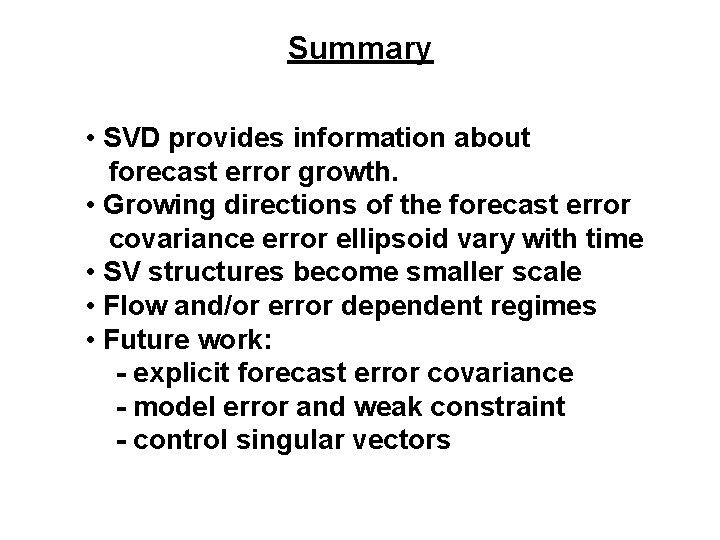 Summary

• SVD provides information about forecast error growth.
• Growing directions of the forecast error covariance error ellipsoid vary with time
• SV structures become smaller scale
• Flow and/or error dependent regimes
• Future work:
- explicit forecast error covariance
- model error and weak constraint
- control singular vectors